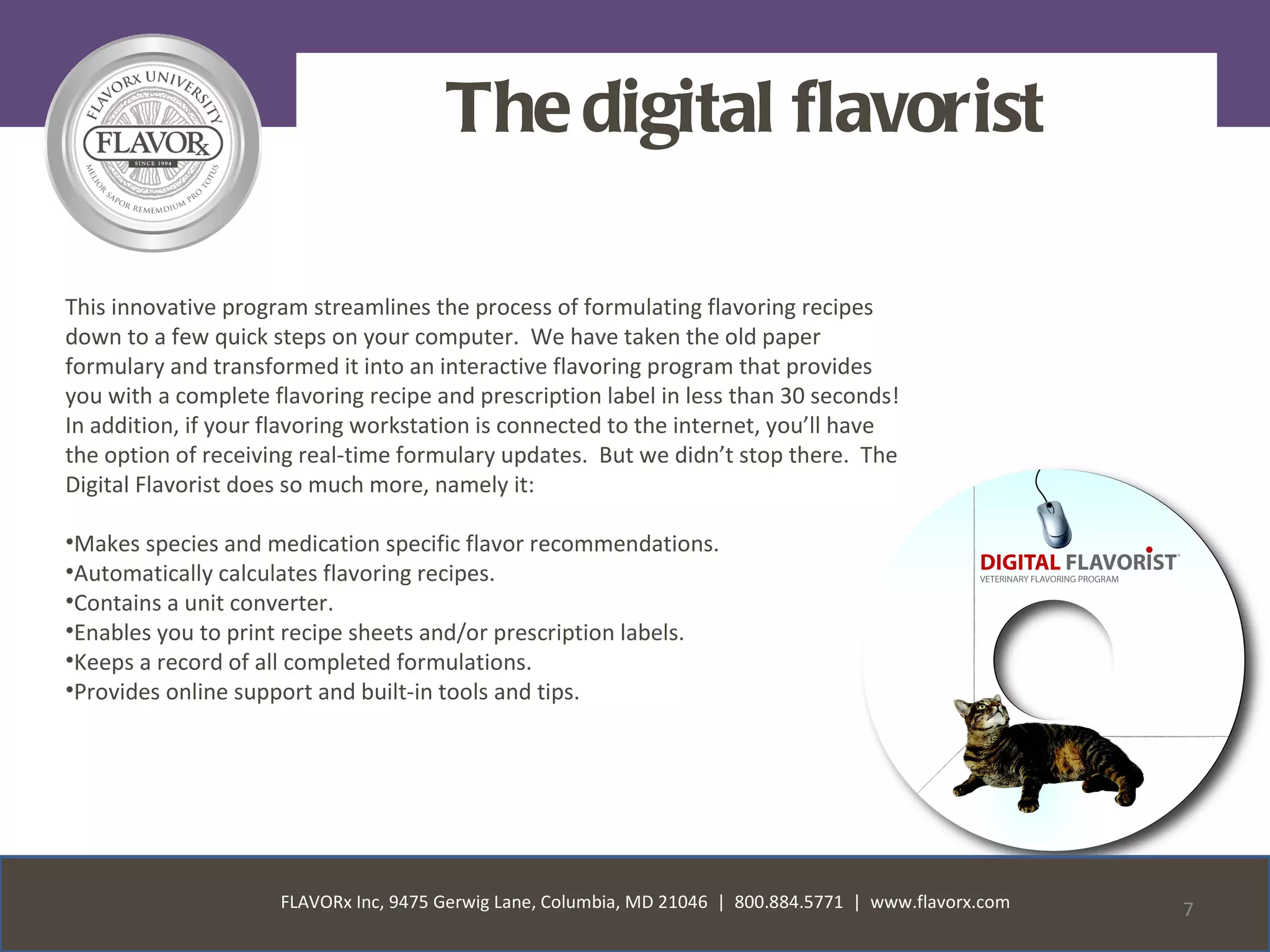 FLAVORx UNIVERSITY
FLAVORx
SINCE 1994
MELIOR SAPOR REMEMDIUM PRO TOTUS

The digital flavorist

This innovative program streamlines the process of formulating flavoring recipes down to a few quick steps on your computer. We have taken the old paper formulary and transformed it into an interactive flavoring program that provides you with a complete flavoring recipe and prescription label in less than 30 seconds! In addition, if your flavoring workstation is connected to the internet, you'll have the option of receiving real-time formulary updates. But we didn't stop there. The Digital Flavorist does so much more, namely it:

•Makes species and medication specific flavor recommendations.
•Automatically calculates flavoring recipes.
•Contains a unit converter.
•Enables you to print recipe sheets and/or prescription labels.
•Keeps a record of all completed formulations.
•Provides online support and built-in tools and tips.

DIGITAL FLAVORIST
VETERINARY FLAVORING PROGRAM

FLAVORx Inc, 9475 Gerwig Lane, Columbia, MD 21046 | 800.884.5771 | www.flavorx.com

7